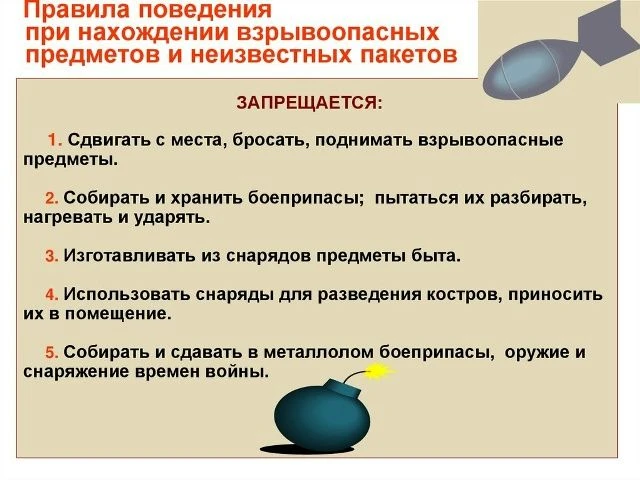 Правила поведения при нахождении взрывоопасных предметов и неизвестных пакетов

ЗАПРЕЩАЕТСЯ:

1. Сдвигать с места, бросать, поднимать взрывоопасные предметы.

2. Собирать и хранить боеприпасы; пытаться их разбирать, нагревать и ударять.

3. Изготавливать из снарядов предметы быта.

4. Использовать снаряды для разведения костров, приносить их в помещение.

5. Собирать и сдавать в металлолом боеприпасы, оружие и снаряжение времен войны.